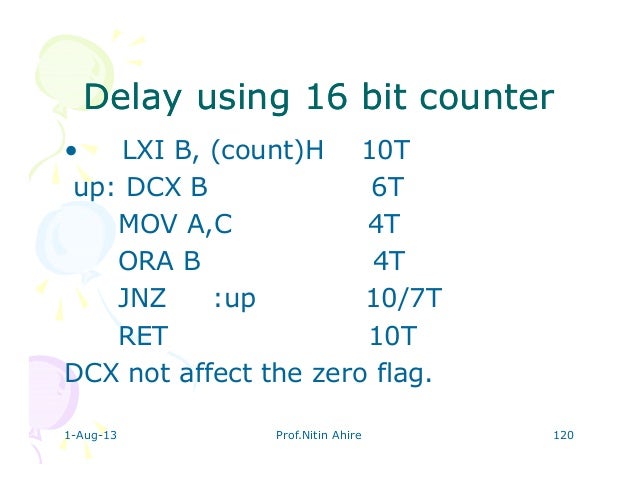 Delay using 16 bit counter

• LXI B, (count)H 10T
up: DCX B 6T
MOV A,C 4T
ORA B 4T
JNZ :up 10/7T
RET 10T
DCX not affect the zero flag.

1-Aug-13 Prof.Nitin Ahire 120